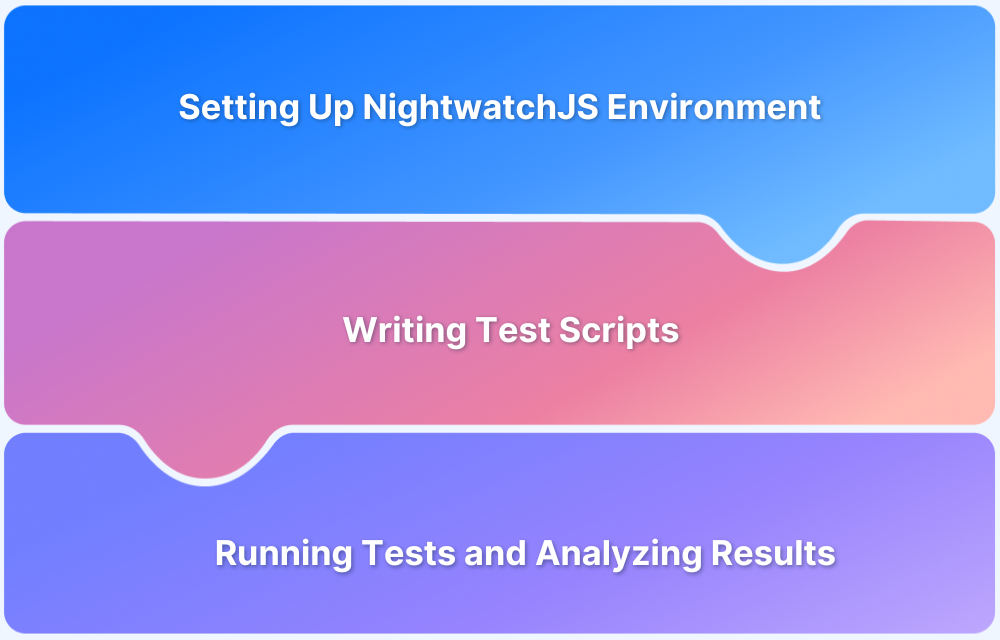 Setting Up NightwatchJS Environment

Writing Test Scripts

Running Tests and Analyzing Results